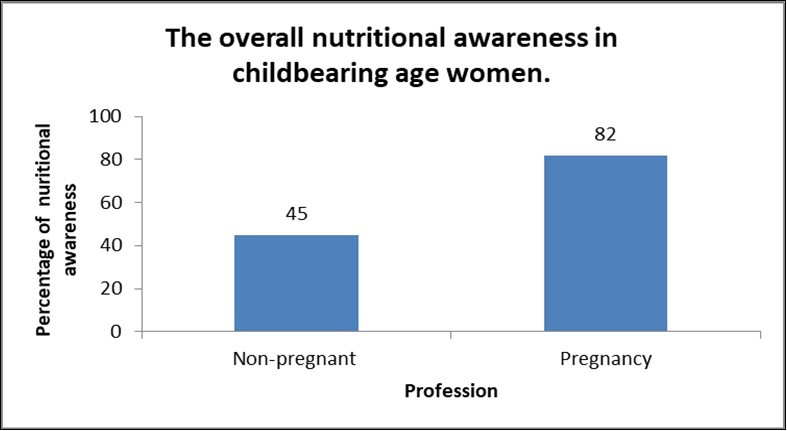 The overall nutritional awareness in childbearing age women.

Percentage of nuritional awareness

100
80
60
40
20
0

45
82

Non-pregnant
Pregnancy

Profession